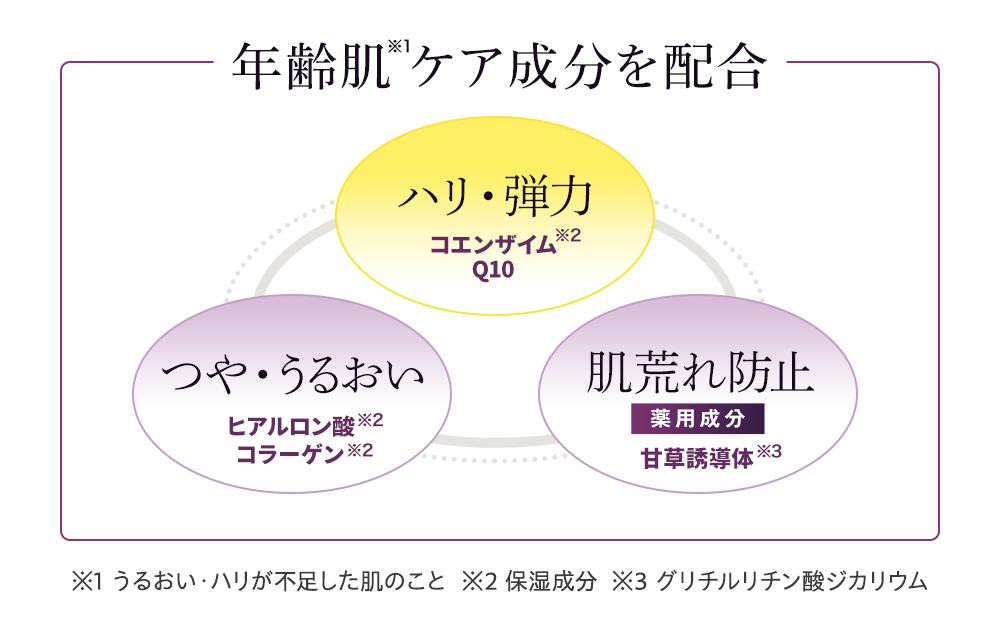 年齢肌※1ケア成分を配合

ハリ・弾力
コエンザイム※2
Q10

つや・うるおい
ヒアルロン酸※2
コラーゲン※2

肌荒れ防止
薬用成分
甘草誘導体※3

※1 うるおい・ハリが不足した肌のこと ※2 保湿成分 ※3 グリチルリチン酸ジカリウム